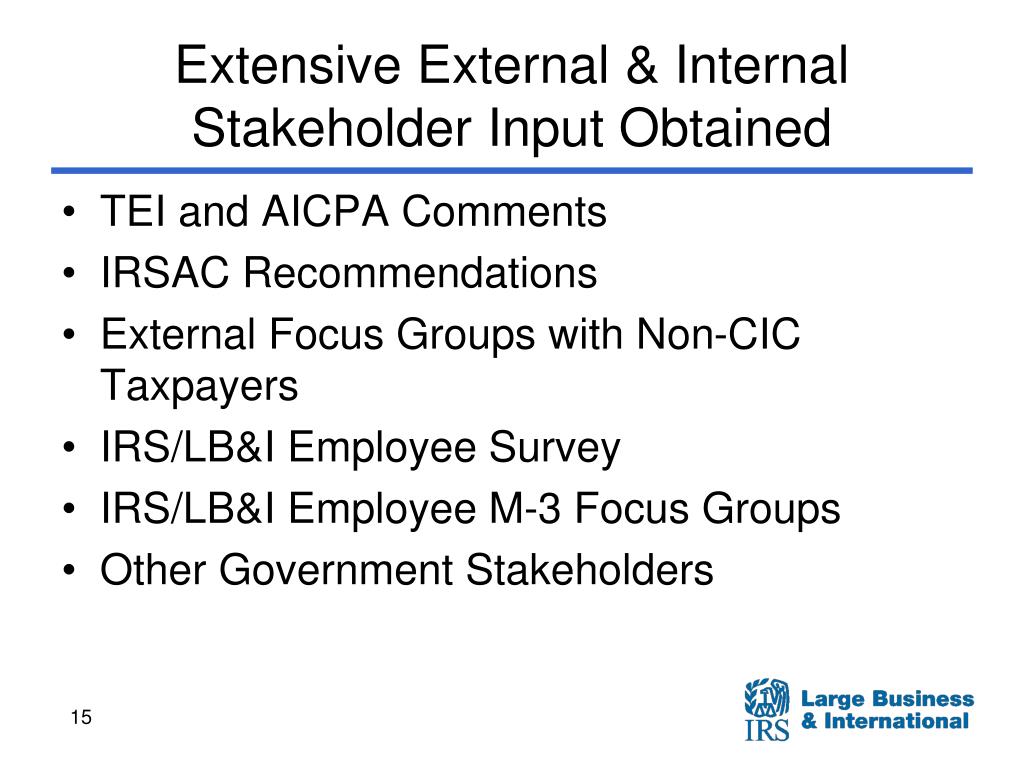 Extensive External & Internal Stakeholder Input Obtained

• TEI and AICPA Comments
• IRSAC Recommendations
• External Focus Groups with Non-CIC Taxpayers
• IRS/LB&I Employee Survey
• IRS/LB&I Employee M-3 Focus Groups
• Other Government Stakeholders

15

IRS Large Business & International